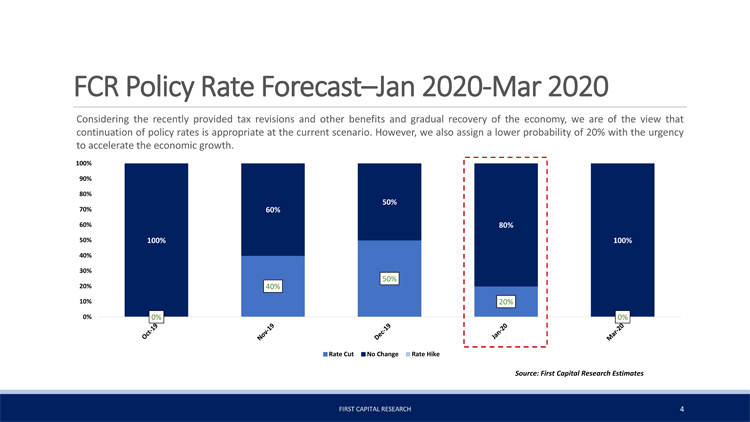 FCR Policy Rate Forecast–Jan 2020-Mar 2020

Considering the recently provided tax revisions and other benefits and gradual recovery of the economy, we are of the view that continuation of policy rates is appropriate at the current scenario. However, we also assign a lower probability of 20% with the urgency to accelerate the economic growth.

100%
90%
80%
70%
60%
50%
40%
30%
20%
10%
0%

100%
0%
60%
40%
50%
50%
80%
20%
100%
0%

Oct-19
Nov-19
Dec-19
Jan-20
Mar-20

Rate Cut
No Change
Rate Hike

Source: First Capital Research Estimates

FIRST CAPITAL RESEARCH
4